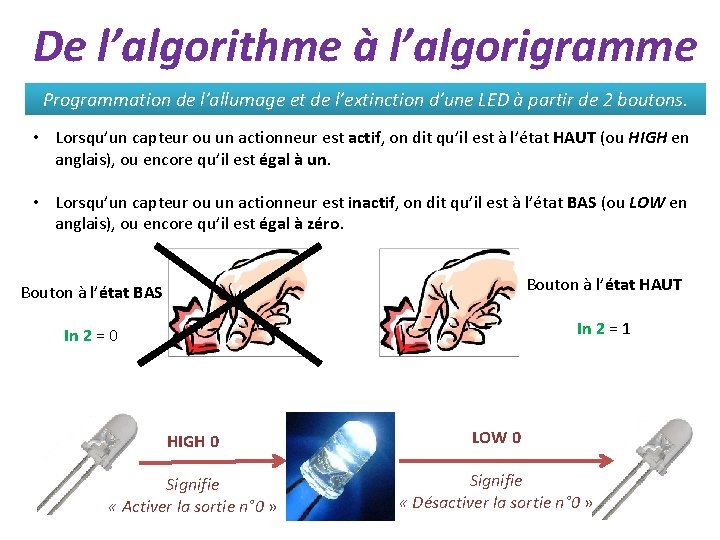 De l'algorithme à l'algorigramme

Programmation de l'allumage et de l'extinction d'une LED à partir de 2 boutons.

• Lorsqu'un capteur ou un actionneur est actif, on dit qu'il est à l'état HAUT (ou HIGH en anglais), ou encore qu'il est égal à un.

• Lorsqu'un capteur ou un actionneur est inactif, on dit qu'il est à l'état BAS (ou LOW en anglais), ou encore qu'il est égal à zéro.

Bouton à l'état BAS

In 2 = 0

Bouton à l'état HAUT

In 2 = 1

HIGH 0

Signifie « Activer la sortie n°0 »

LOW 0

Signifie « Désactiver la sortie n°0 »